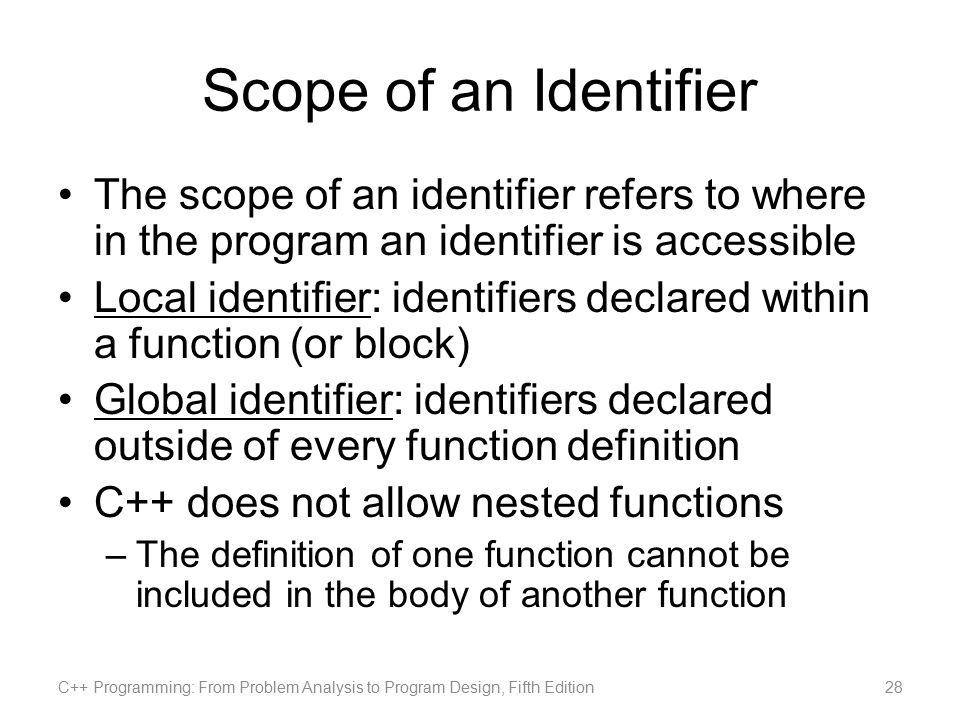 Scope of an Identifier

• The scope of an identifier refers to where in the program an identifier is accessible
• Local identifier: identifiers declared within a function (or block)
• Global identifier: identifiers declared outside of every function definition
• C++ does not allow nested functions
– The definition of one function cannot be included in the body of another function

C++ Programming: From Problem Analysis to Program Design, Fifth Edition

28